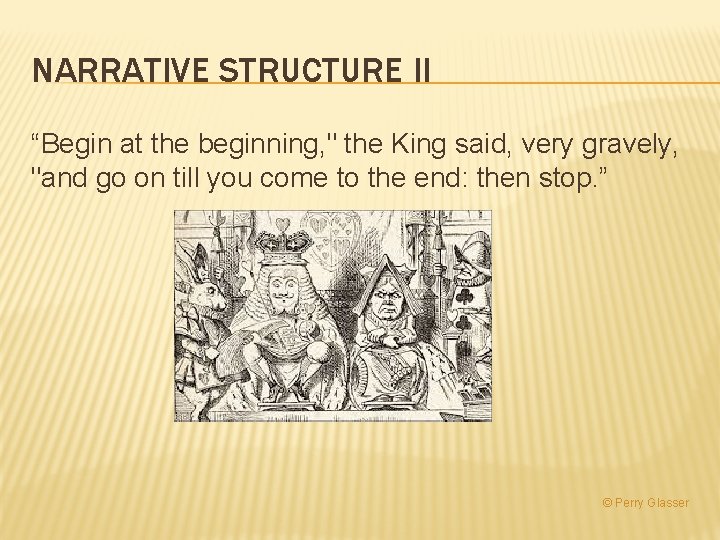 NARRATIVE STRUCTURE II

“Begin at the beginning," the King said, very gravely, "and go on till you come to the end: then stop.”

© Perry Glasser